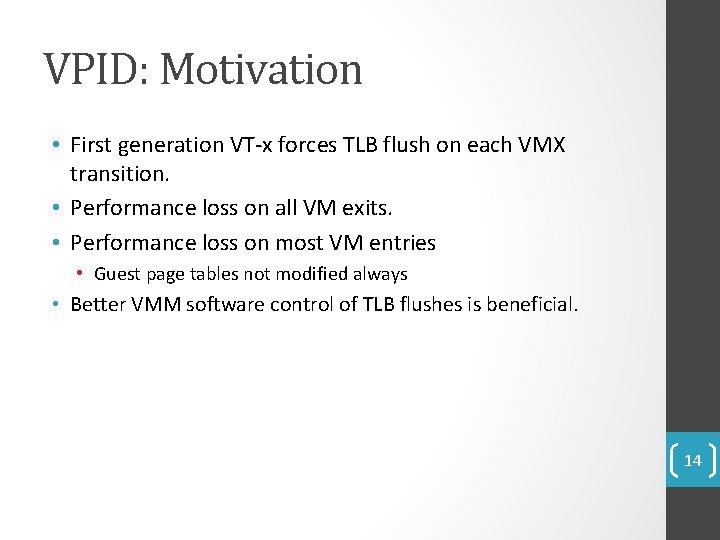 VPID: Motivation

• First generation VT-x forces TLB flush on each VMX transition.
• Performance loss on all VM exits.
• Performance loss on most VM entries
  • Guest page tables not modified always
• Better VMM software control of TLB flushes is beneficial.

14